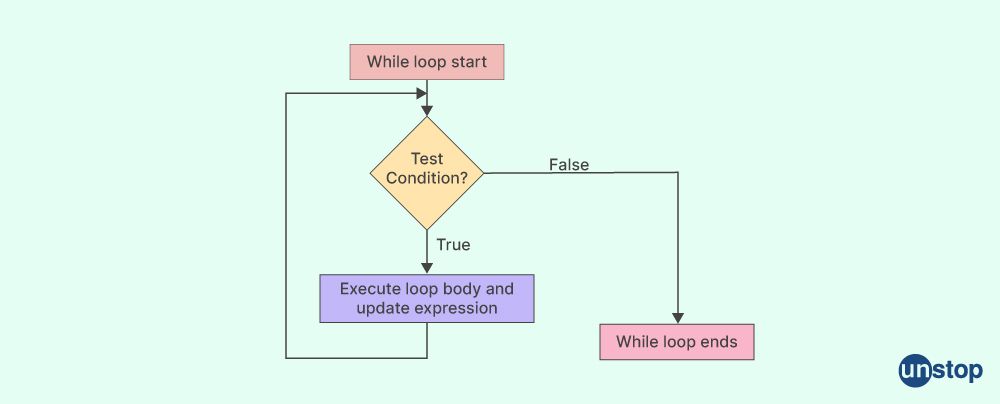 While loop start

Test Condition?

False

True

Execute loop body and update expression

While loop ends

unstop